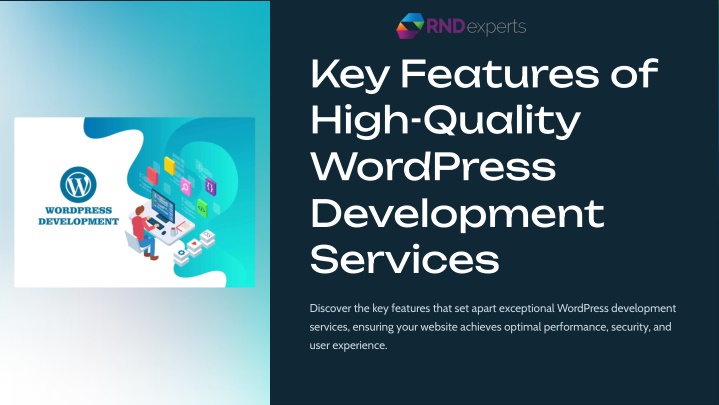 RND experts

Key Features of High-Quality WordPress Development Services

WORDPRESS DEVELOPMENT

Discover the key features that set apart exceptional WordPress development services, ensuring your website achieves optimal performance, security, and user experience.